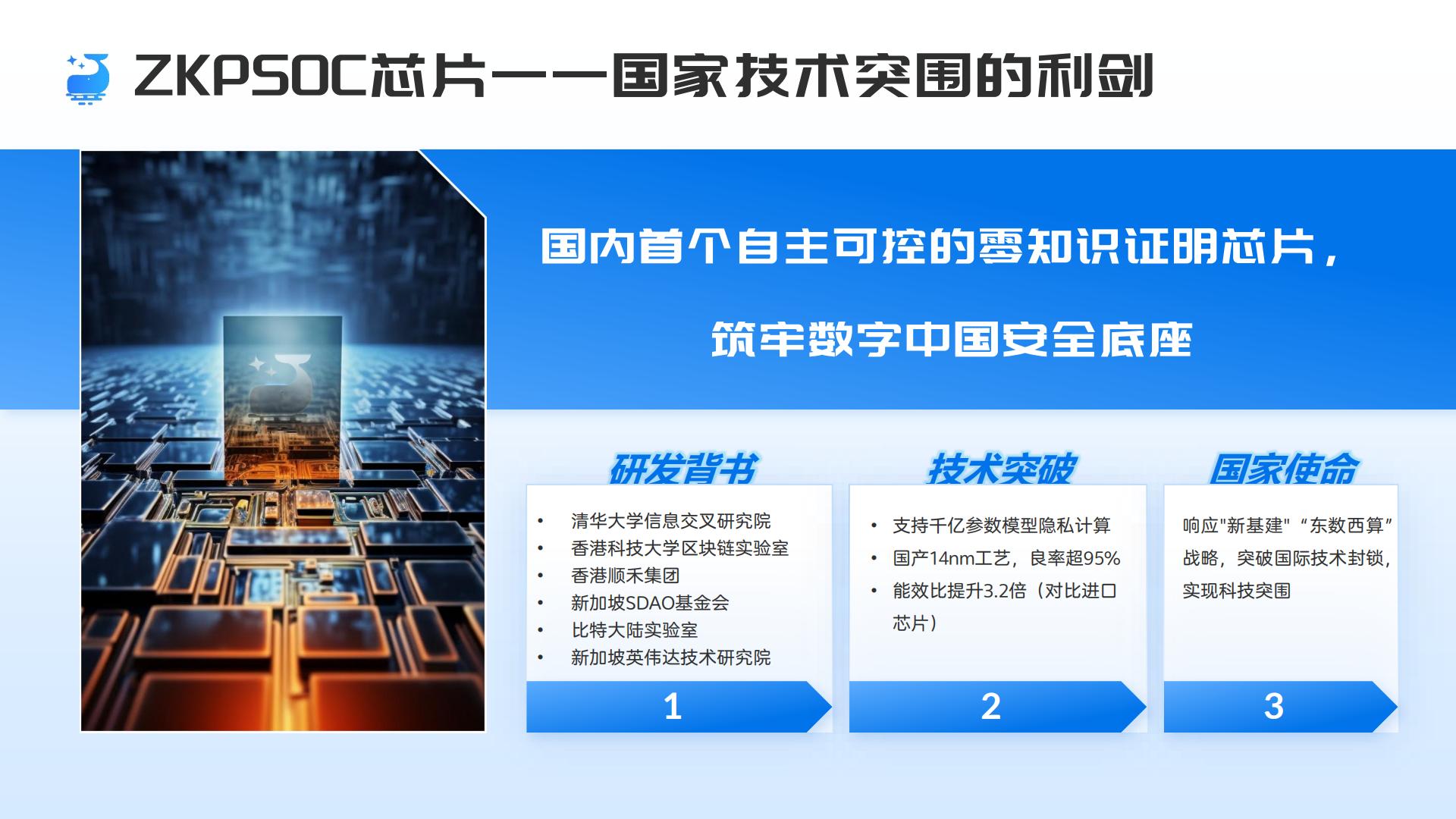 ZKPSOC芯片——国家技术突围的利剑

国内首个自主可控的零知识证明芯片，

筑牢数字中国安全底座

研发背书

- 清华大学信息交叉研究院
- 香港科技大学区块链实验室
- 香港顺禾集团
- 新加坡SDAO基金会
- 比特大陆实验室
- 新加坡英伟达技术研究院

1

技术突破

- 支持千亿参数模型隐私计算
- 国产14nm工艺，良率超95%
- 能效比提升3.2倍（对比进口芯片）

2

国家使命

响应"新基建" “东数西算”战略，突破国际技术封锁，实现科技突围

3